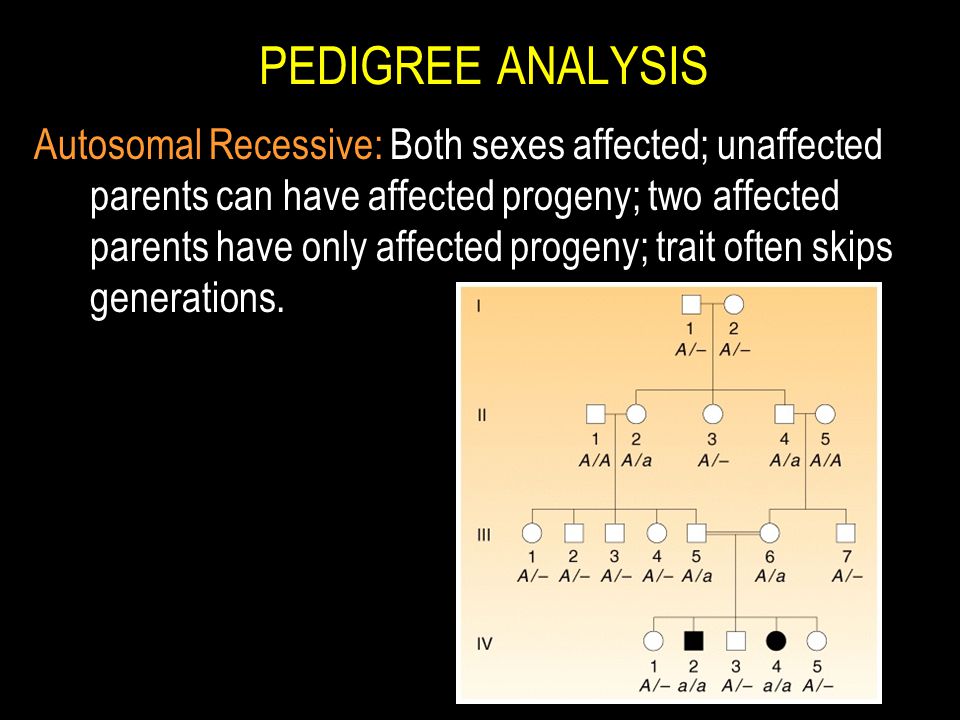 PEDIGREE ANALYSIS

Autosomal Recessive: Both sexes affected; unaffected parents can have affected progeny; two affected parents have only affected progeny; trait often skips generations.

I
1 2
A/– A/–

II
1 2 3 4 5
A/A A/a A/– A/a A/A

III
1 2 3 4 5 6 7
A/– A/– A/– A/– A/a A/a A/–

IV
1 2 3 4 5
A/– a/a A/– a/a A/–